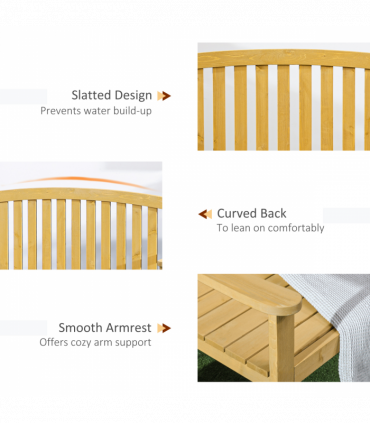 Slatted Design
Prevents water build-up

Curved Back
To lean on comfortably

Smooth Armrest
Offers cozy arm support